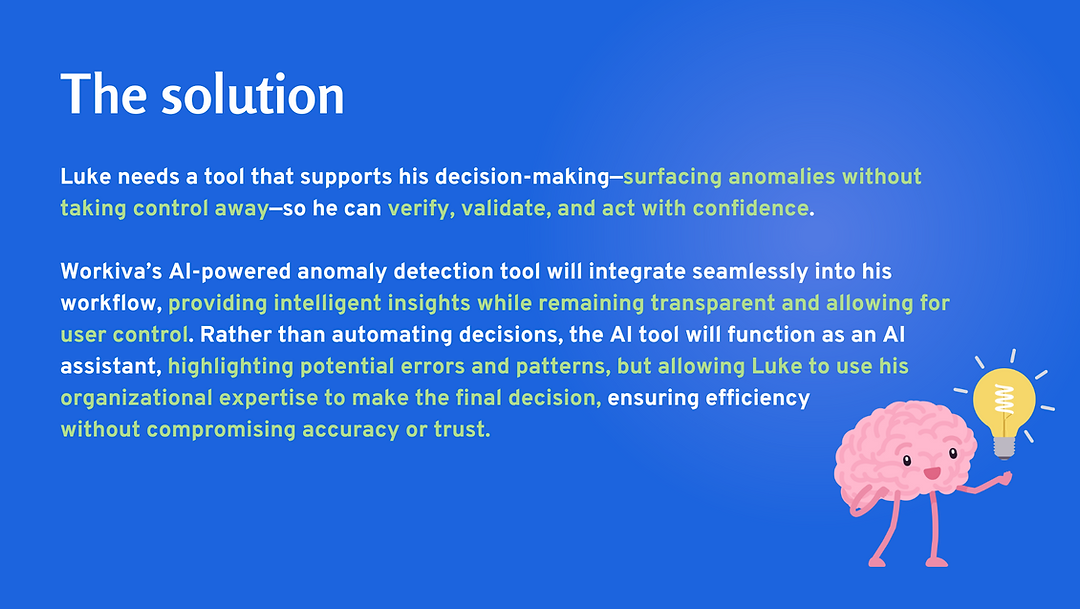 The solution

Luke needs a tool that supports his decision-making—surfacing anomalies without taking control away—so he can verify, validate, and act with confidence.

Workiva's AI-powered anomaly detection tool will integrate seamlessly into his workflow, providing intelligent insights while remaining transparent and allowing for user control. Rather than automating decisions, the AI tool will function as an AI assistant, highlighting potential errors and patterns, but allowing Luke to use his organizational expertise to make the final decision, ensuring efficiency without compromising accuracy or trust.